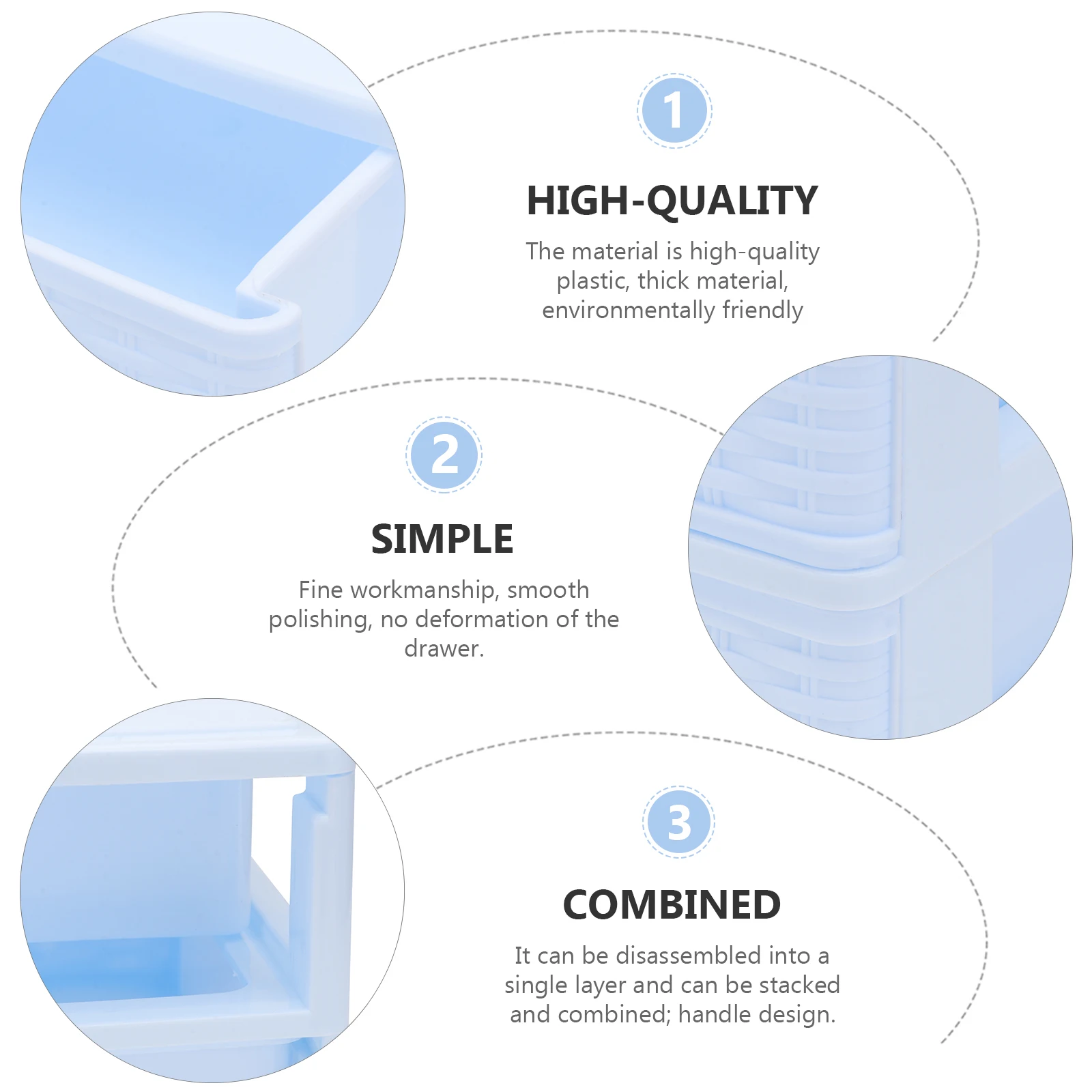 1

HIGH-QUALITY

The material is high-quality plastic, thick material, environmentally friendly

2

SIMPLE

Fine workmanship, smooth polishing, no deformation of the drawer.

3

COMBINED

It can be disassembled into a single layer and can be stacked and combined; handle design.